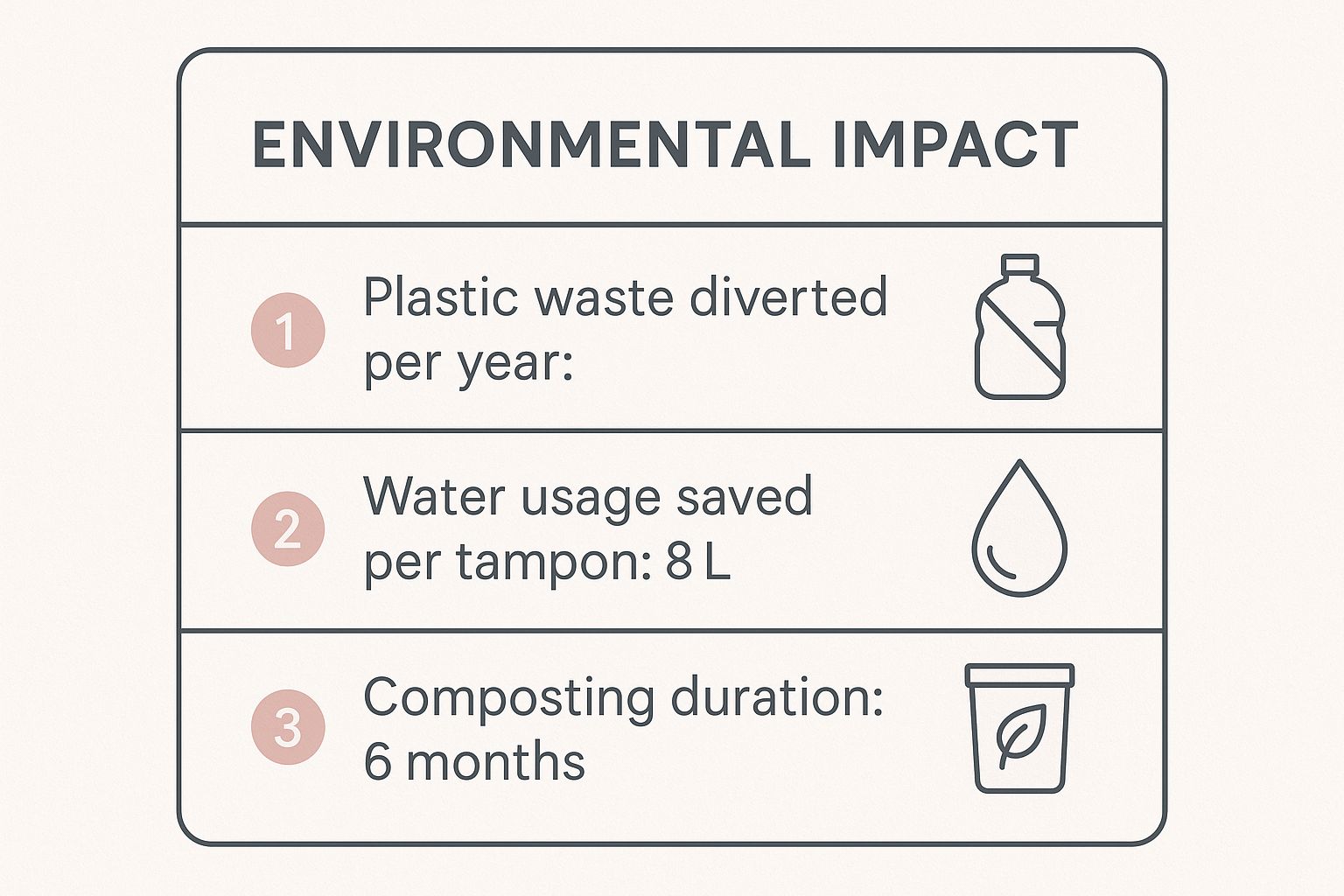 ENVIRONMENTAL IMPACT

1 Plastic waste diverted per year:

2 Water usage saved per tampon: 8 L

3 Composting duration: 6 months